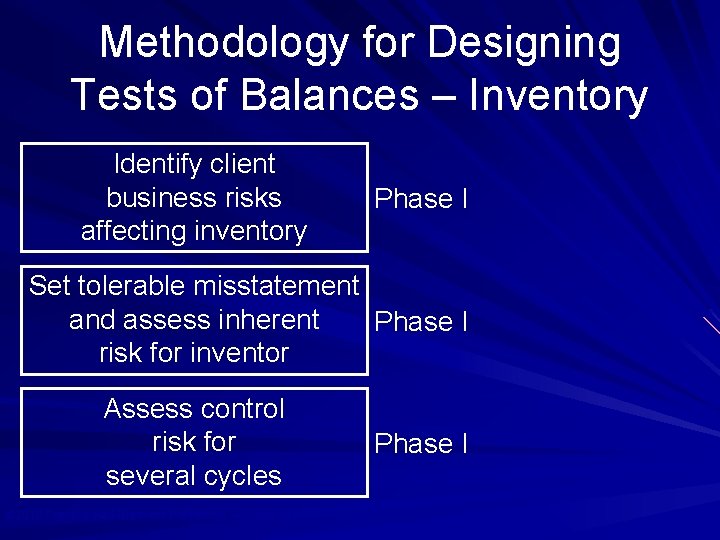 Methodology for Designing Tests of Balances – Inventory

Identify client business risks affecting inventory

Phase I

Set tolerable misstatement and assess inherent risk for inventor

Phase I

Assess control risk for several cycles

Phase I